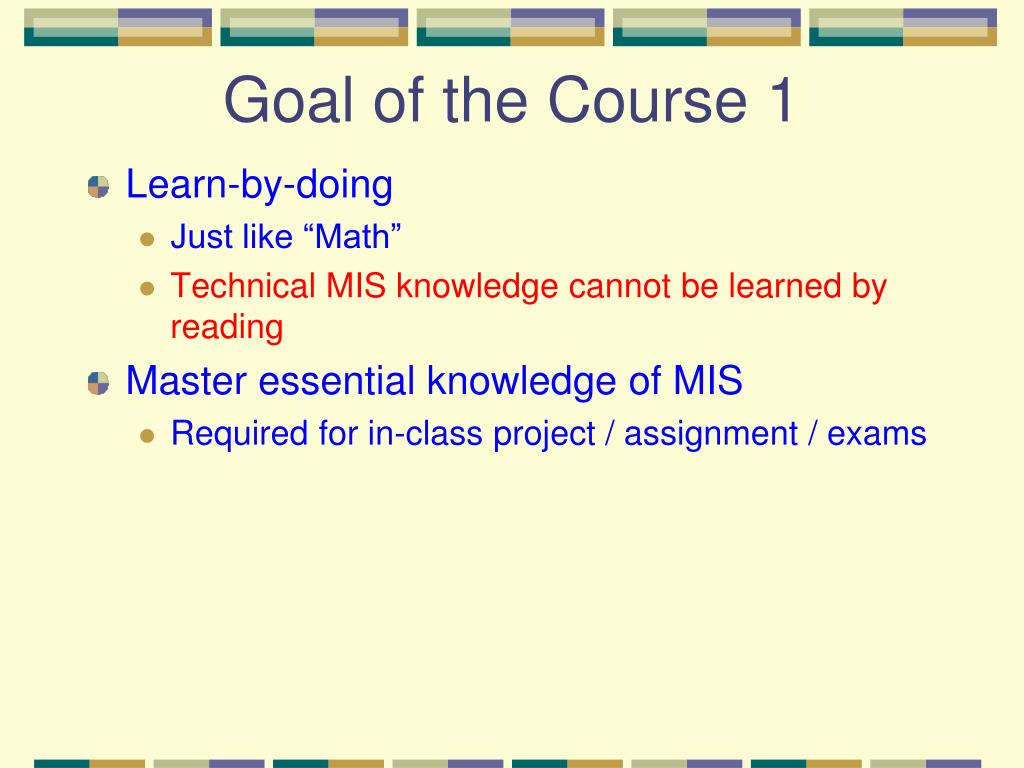 Goal of the Course 1

Learn-by-doing

Just like “Math”

Technical MIS knowledge cannot be learned by reading

Master essential knowledge of MIS

Required for in-class project / assignment / exams